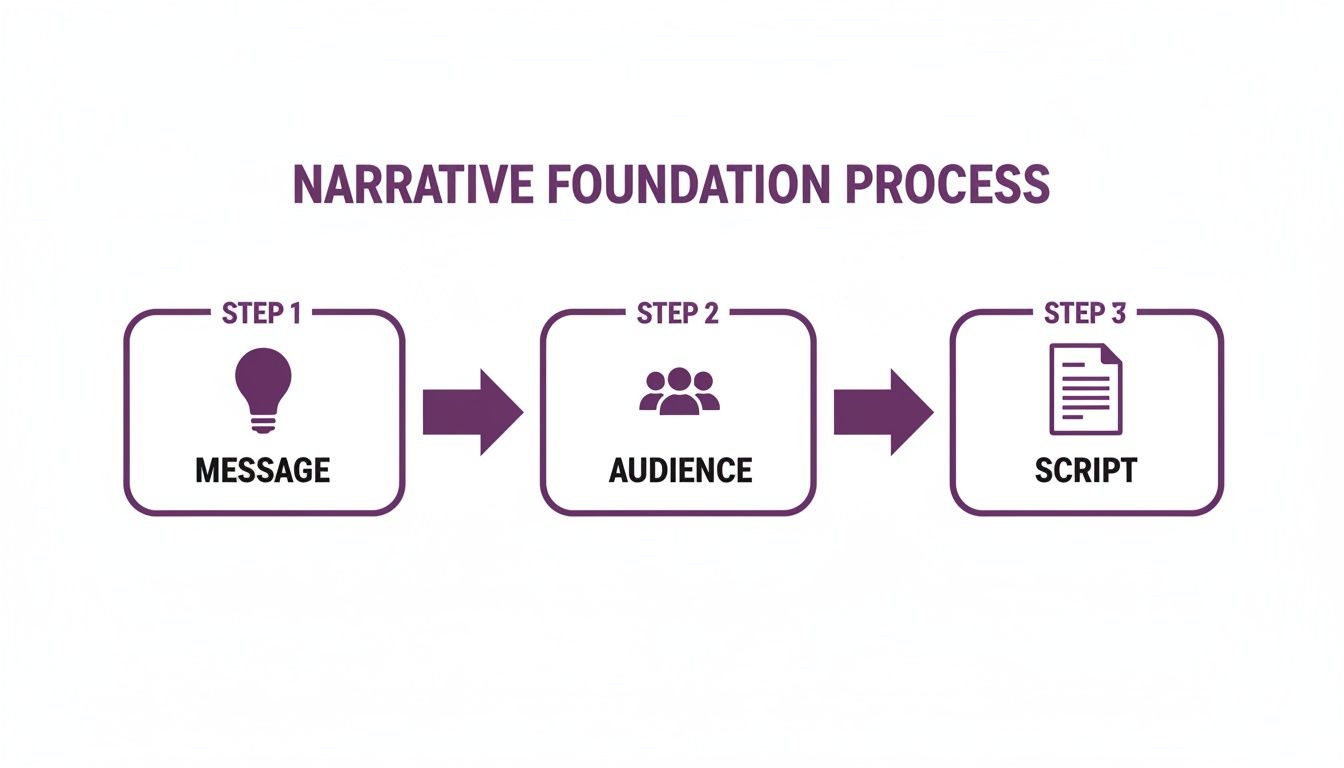 NARRATIVE FOUNDATION PROCESS

STEP 1
MESSAGE

STEP 2
AUDIENCE

STEP 3
SCRIPT